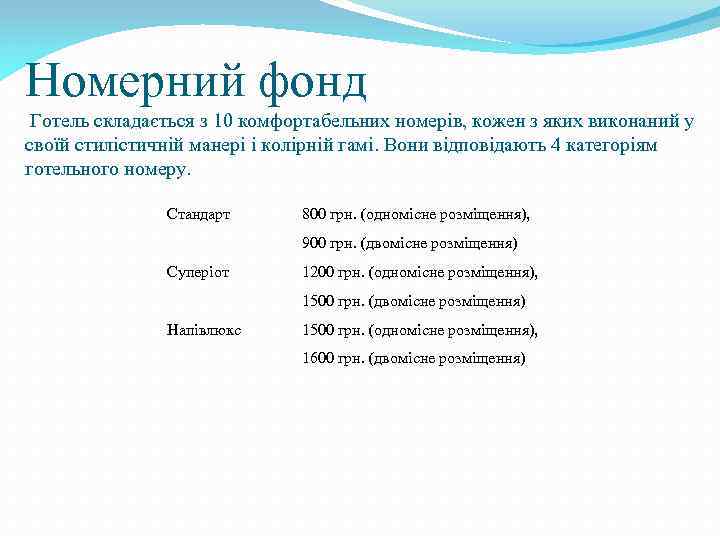 Номерний фонд

Готель складається з 10 комфортабельних номерів, кожен з яких виконаний у своїй стилістичній манері і колірній гамі. Вони відповідають 4 категоріям готельного номеру.

| | |
|---|---|
| Стандарт | 800 грн. (одномісне розміщення), |
| | 900 грн. (двомісне розміщення) |
| Суперіот | 1200 грн. (одномісне розміщення), |
| | 1500 грн. (двомісне розміщення) |
| Напівлюкс | 1500 грн. (одномісне розміщення), |
| | 1600 грн. (двомісне розміщення) |